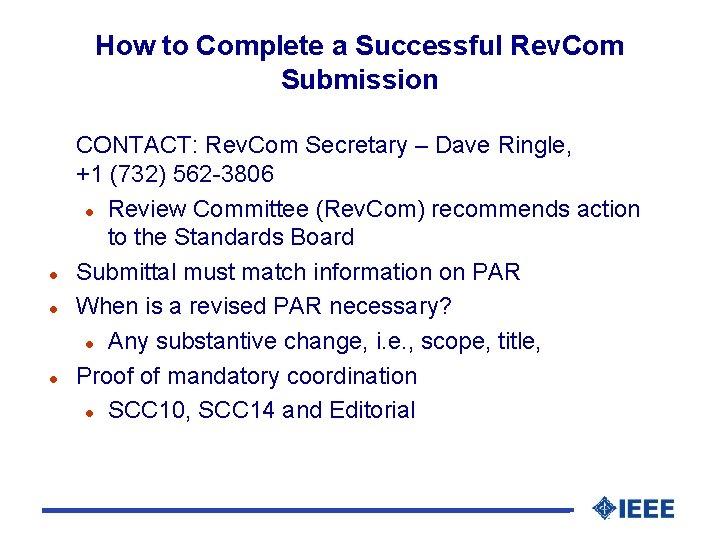 How to Complete a Successful RevCom Submission

CONTACT: RevCom Secretary – Dave Ringle, +1 (732) 562-3806

- Review Committee (RevCom) recommends action to the Standards Board

- Submittal must match information on PAR
- When is a revised PAR necessary?
  - Any substantive change, i.e., scope, title,
- Proof of mandatory coordination
  - SCC10, SCC14 and Editorial

IEEE